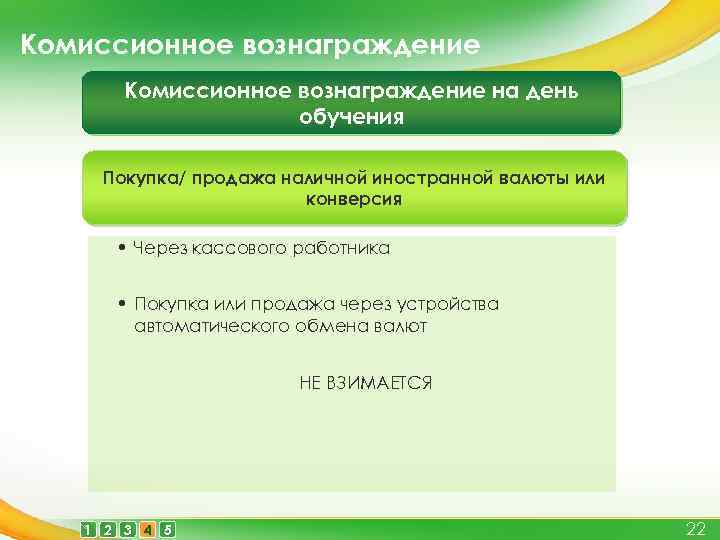 Комиссионное вознаграждение

Комиссионное вознаграждение на день обучения

Покупка/ продажа наличной иностранной валюты или конверсия

• Через кассового работника

• Покупка или продажа через устройства автоматического обмена валют

НЕ ВЗИМАЕТСЯ

1 2 3 4 5

22